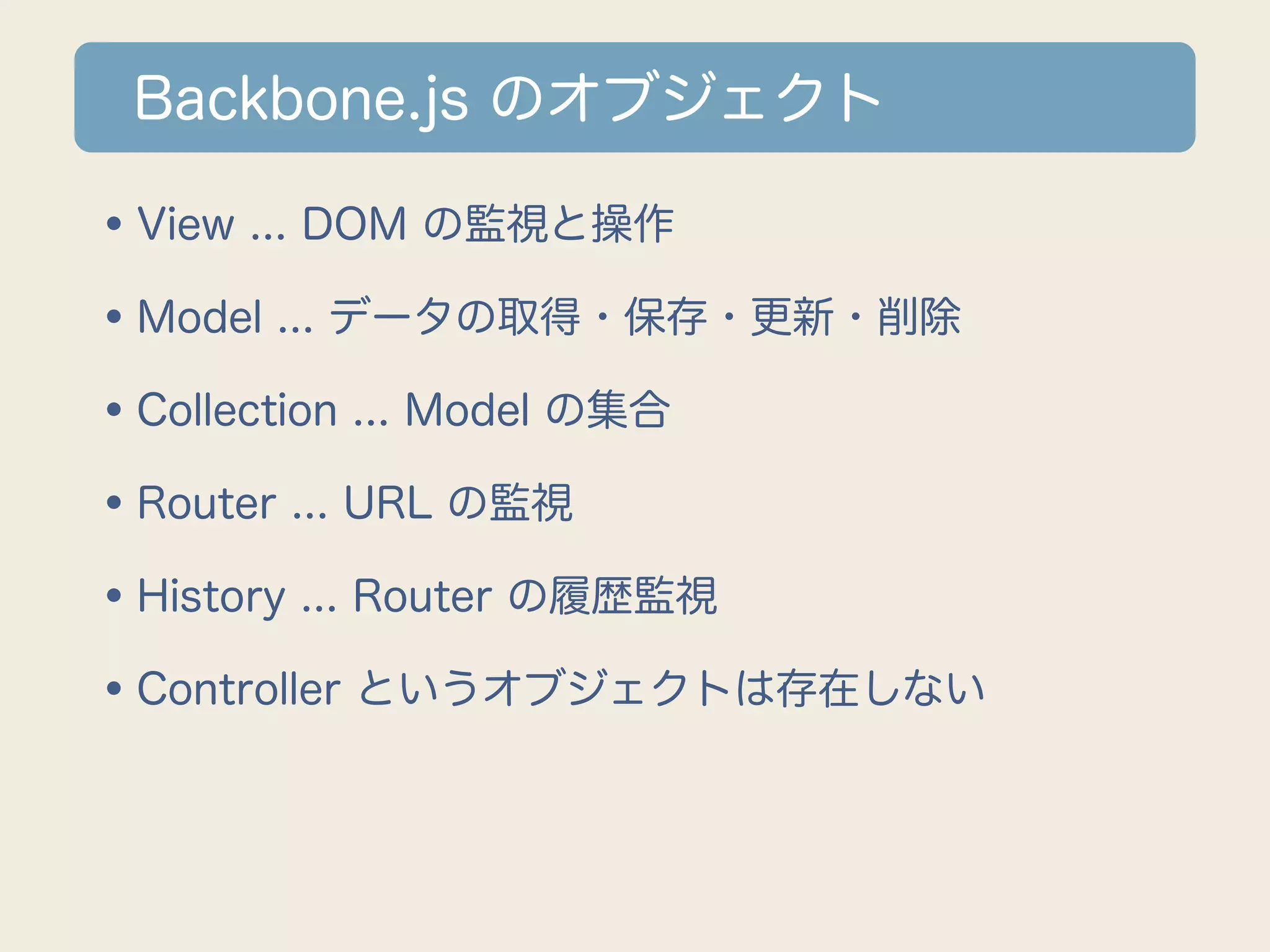 Backbone.js のオブジェクト

• View ... DOM の監視と操作
• Model ... データの取得・保存・更新・削除
• Collection ... Model の集合
• Router ... URL の監視
• History ... Router の履歴監視
• Controller というオブジェクトは存在しない